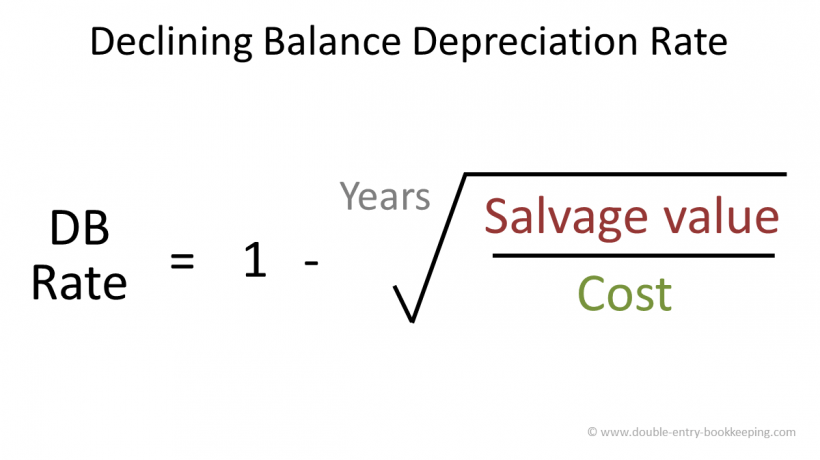 Declining Balance Depreciation Rate

$\text{DB Rate} = 1 - \sqrt[\text{Years}]{\frac{\text{Salvage value}}{\text{Cost}}}$

© www.double-entry-bookkeeping.com